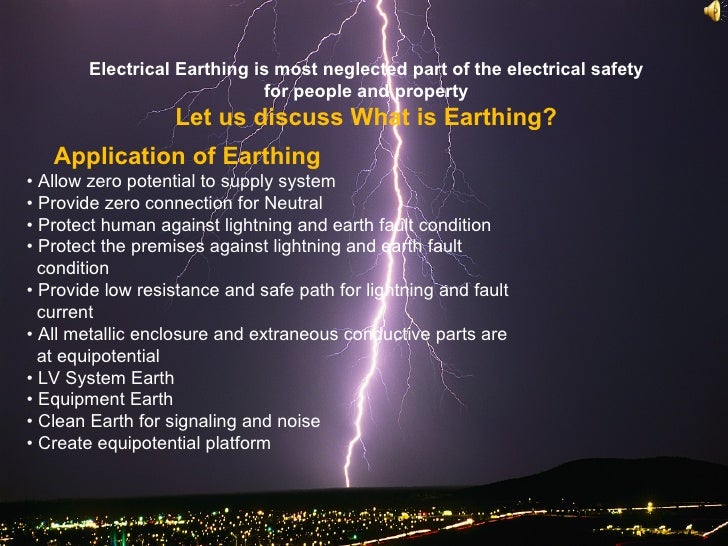 Electrical Earthing is most neglected part of the electrical safety for people and property

Let us discuss What is Earthing?

Application of Earthing

• Allow zero potential to supply system
• Provide zero connection for Neutral
• Protect human against lightning and earth fault condition
• Protect the premises against lightning and earth fault condition
• Provide low resistance and safe path for lightning and fault current
• All metallic enclosure and extraneous conductive parts are at equipotential
• LV System Earth
• Equipment Earth
• Clean Earth for signaling and noise
• Create equipotential platform